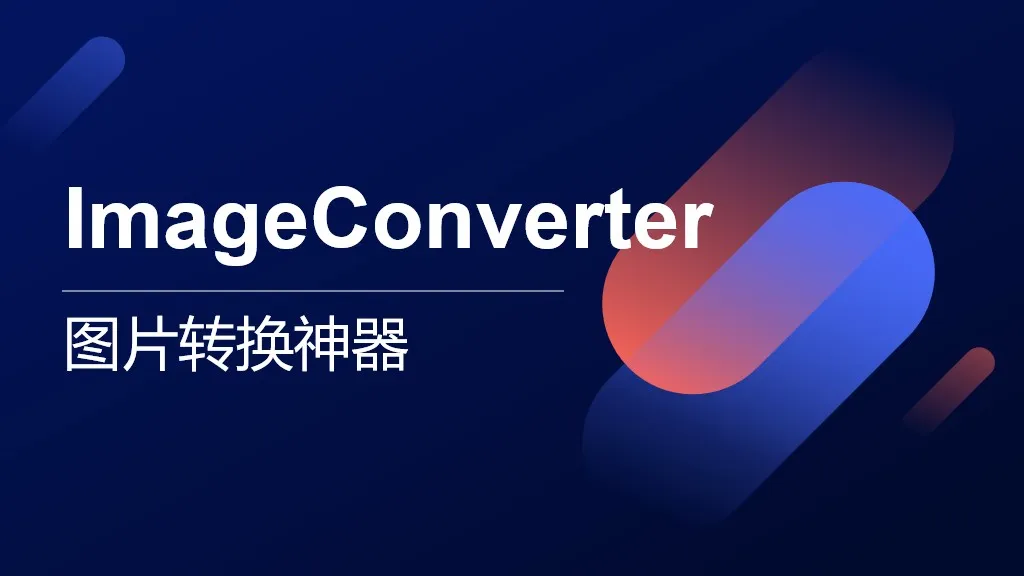 ImageConverter

图片转换神器